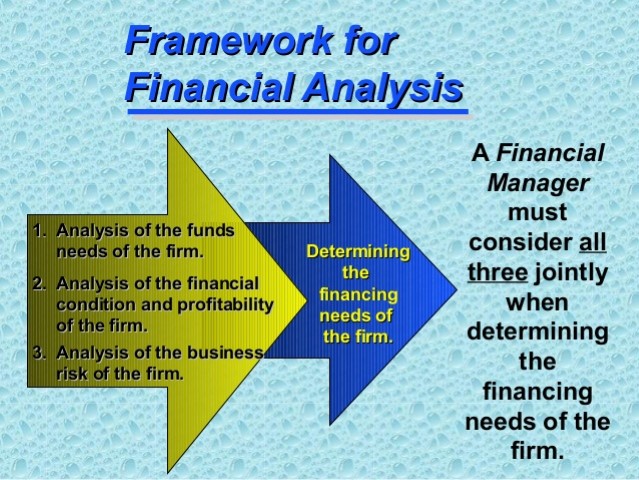 Framework for Financial Analysis

1. Analysis of the funds needs of the firm.
2. Analysis of the financial condition and profitability of the firm.
3. Analysis of the business risk of the firm.

Determining the financing needs of the firm.

A Financial Manager must consider all three jointly when determining the financing needs of the firm.